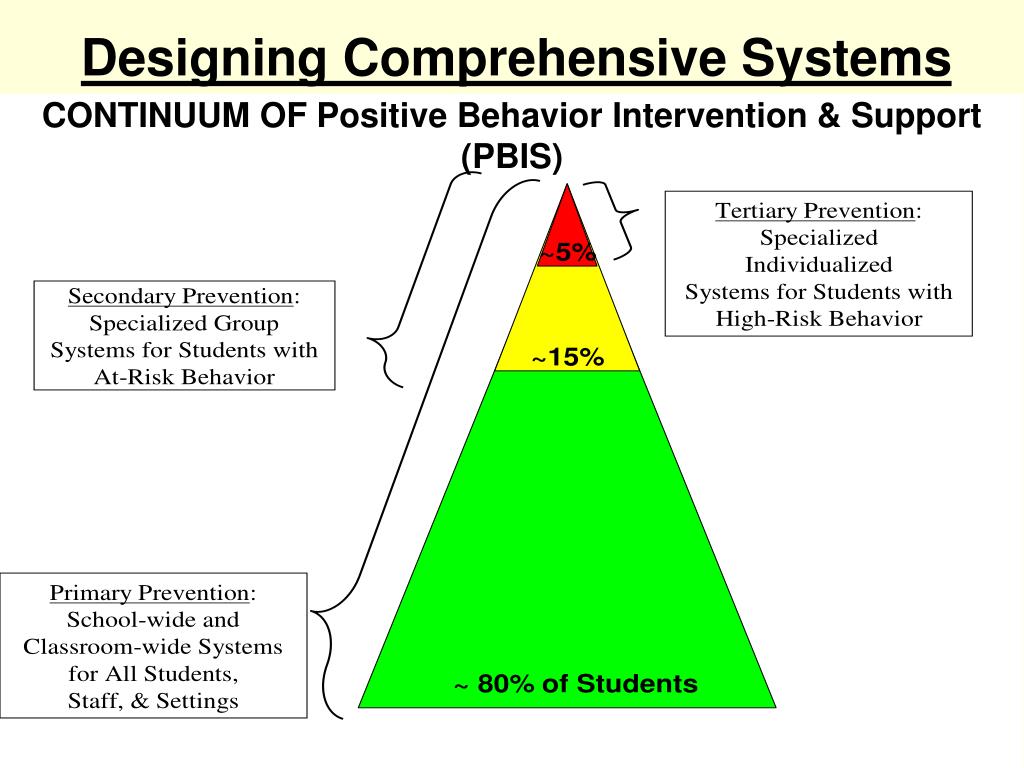 Designing Comprehensive Systems

CONTINUUM OF Positive Behavior Intervention & Support (PBIS)

Tertiary Prevention: Specialized Individualized Systems for Students with High-Risk Behavior

~5%

Secondary Prevention: Specialized Group Systems for Students with At-Risk Behavior

~15%

Primary Prevention: School-wide and Classroom-wide Systems for All Students, Staff, & Settings

~ 80% of Students